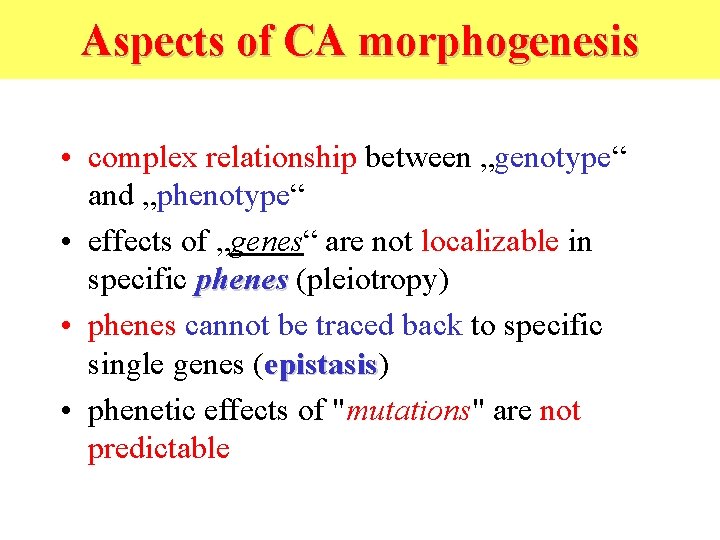 Aspects of CA morphogenesis

• complex relationship between „genotype“ and „phenotype“

• effects of „genes“ are not localizable in specific phenes (pleiotropy)

• phenes cannot be traced back to specific single genes (epistasis)

• phenetic effects of "mutations" are not predictable